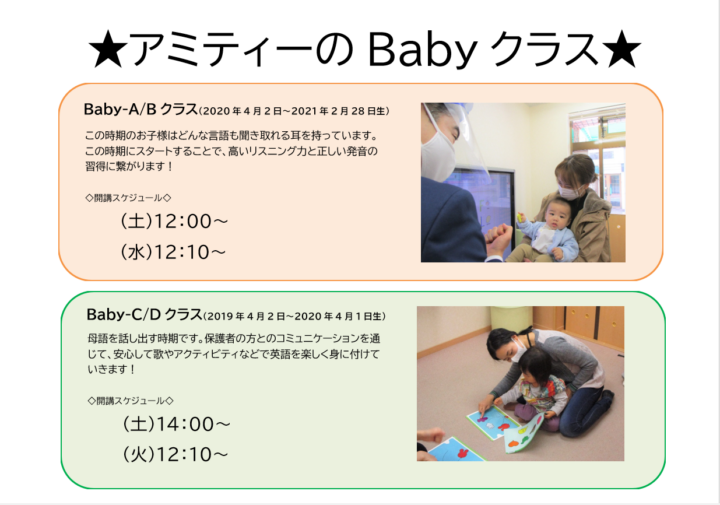 ★アミティーの Baby クラス★

Baby-A/B クラス(2020 年 4 月 2 日~2021 年 2 月 28 日生)

この時期のお子様はどんな言語も聞き取れる耳を持っています。この時期にスタートすることで、高いリスニング力と正しい発音の習得に繋がります！

◇開講スケジュール◇

(土)12:00～

(水)12:10～

Baby-C/D クラス(2019 年 4 月 2 日~2020 年 4 月 1 日生)

母語を話し出す時期です。保護者の方とのコミュニケーションを通じて、安心して歌やアクティビティなどで英語を楽しく身に付けていきます！

◇開講スケジュール◇

(土)14:00～

(火)12:10～